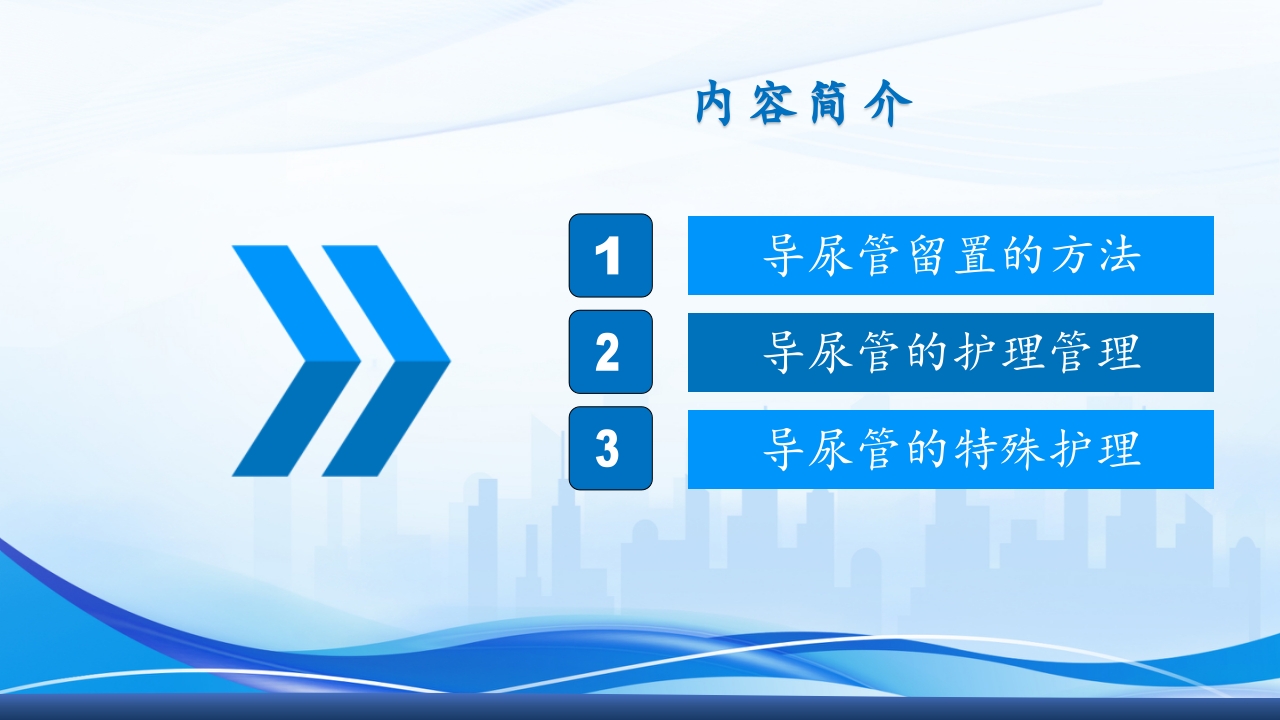 内容简介

1 导尿管留置的方法

2 导尿管的护理管理

3 导尿管的特殊护理